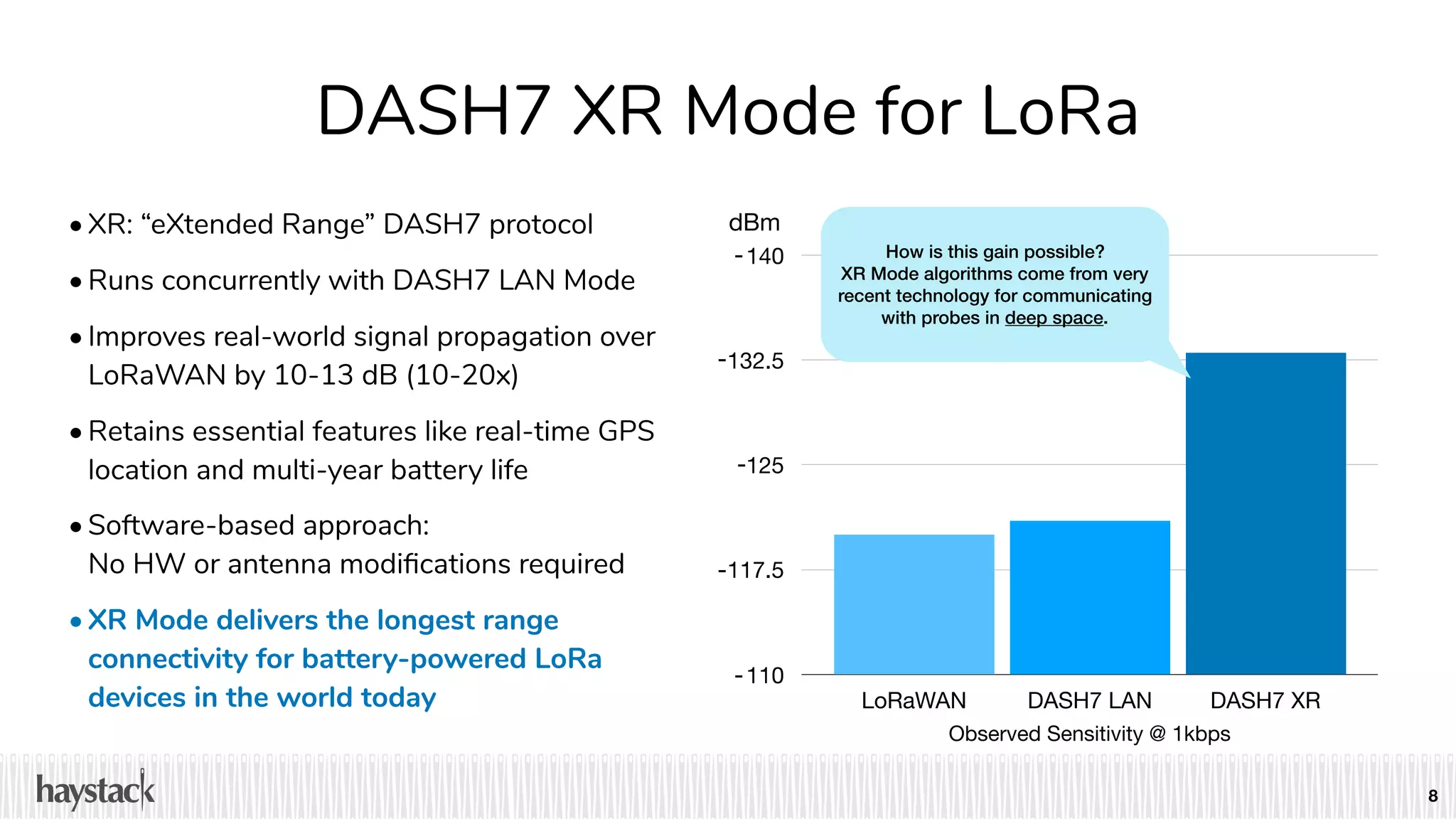 DASH7 XR Mode for LoRa

• XR: “eXtended Range” DASH7 protocol

• Runs concurrently with DASH7 LAN Mode

• Improves real-world signal propagation over LoRaWAN by 10-13 dB (10-20x)

• Retains essential features like real-time GPS location and multi-year battery life

• Software-based approach: No HW or antenna modifications required

• XR Mode delivers the longest range connectivity for battery-powered LoRa devices in the world today

dBm
-140
-132.5
-125
-117.5
-110

How is this gain possible? XR Mode algorithms come from very recent technology for communicating with probes in deep space.

LoRaWAN
DASH7 LAN
DASH7 XR
Observed Sensitivity @ 1kbps

haystack

8